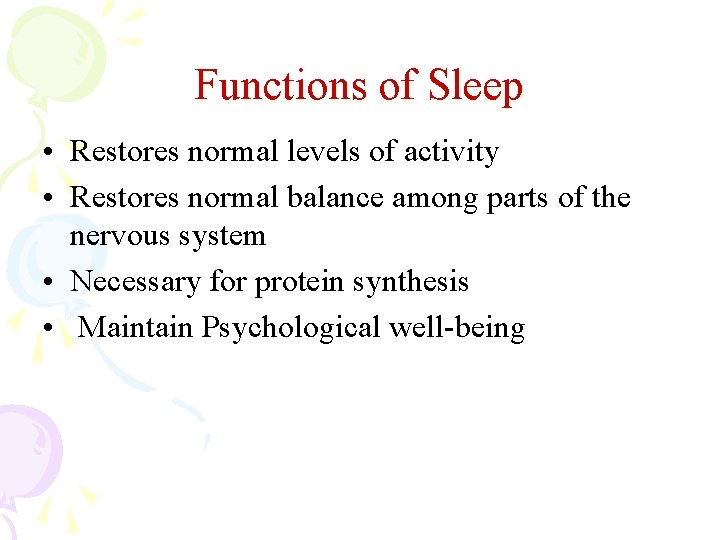 Functions of Sleep

• Restores normal levels of activity
• Restores normal balance among parts of the nervous system
• Necessary for protein synthesis
• Maintain Psychological well-being